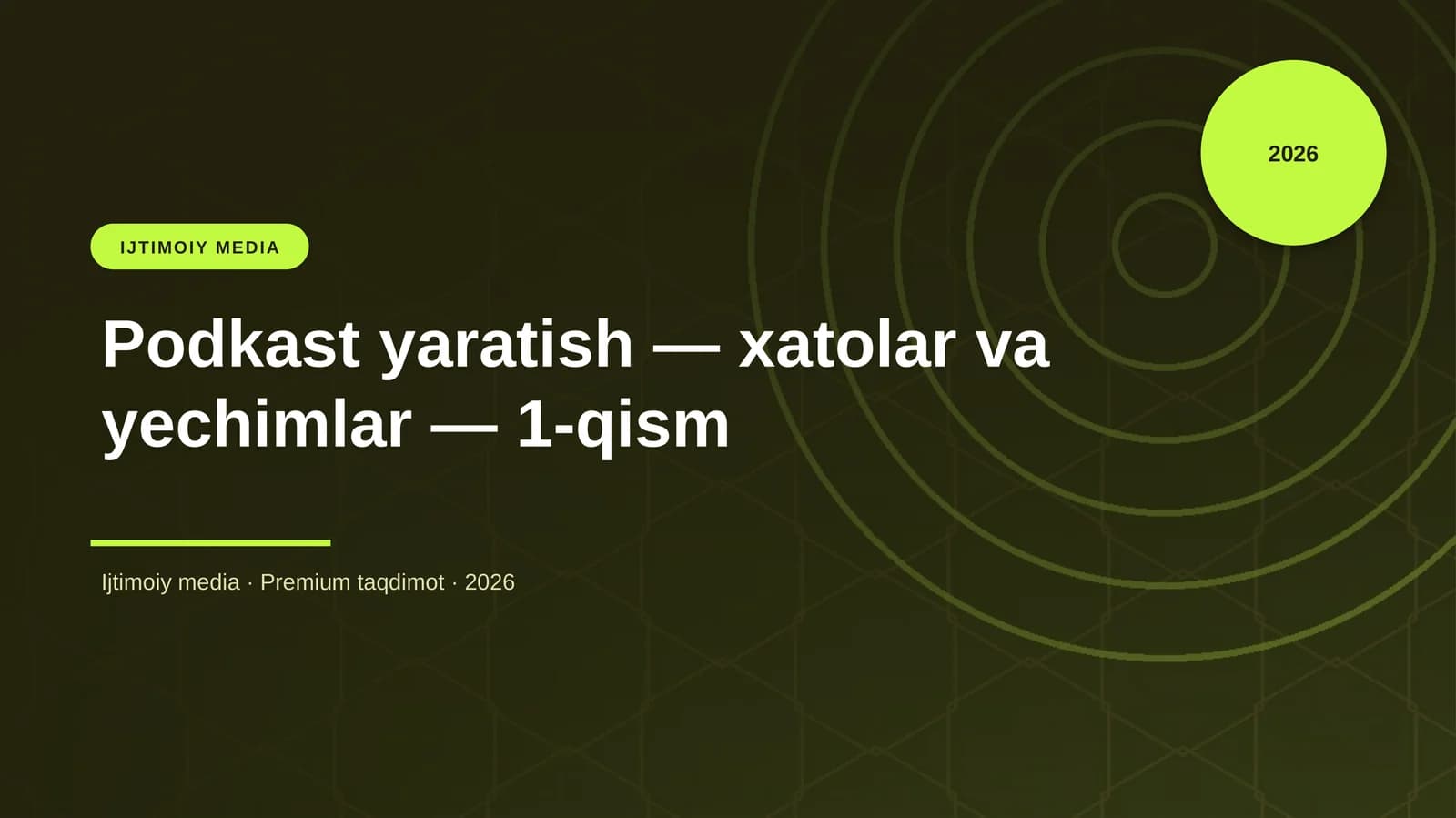 2026

IJTIMOIY MEDIA

Podkast yaratish — xatolar va yechimlar — 1-qism

Ijtimoiy media · Premium taqdimot · 2026